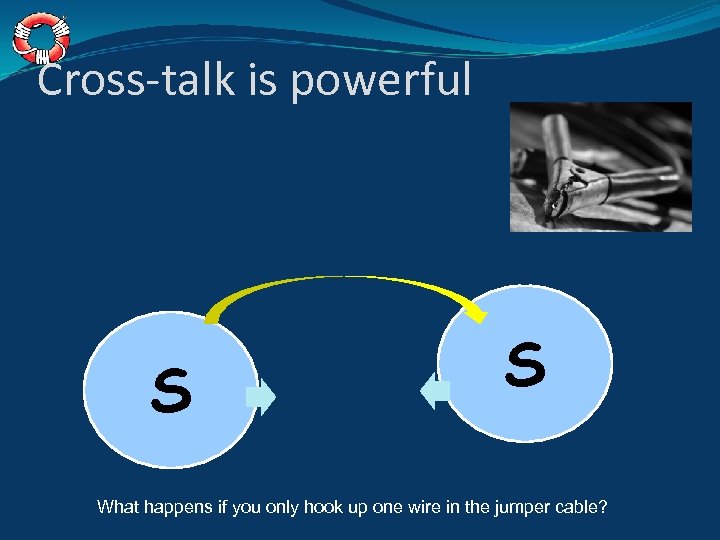 Cross-talk is powerful

S

S

What happens if you only hook up one wire in the jumper cable?